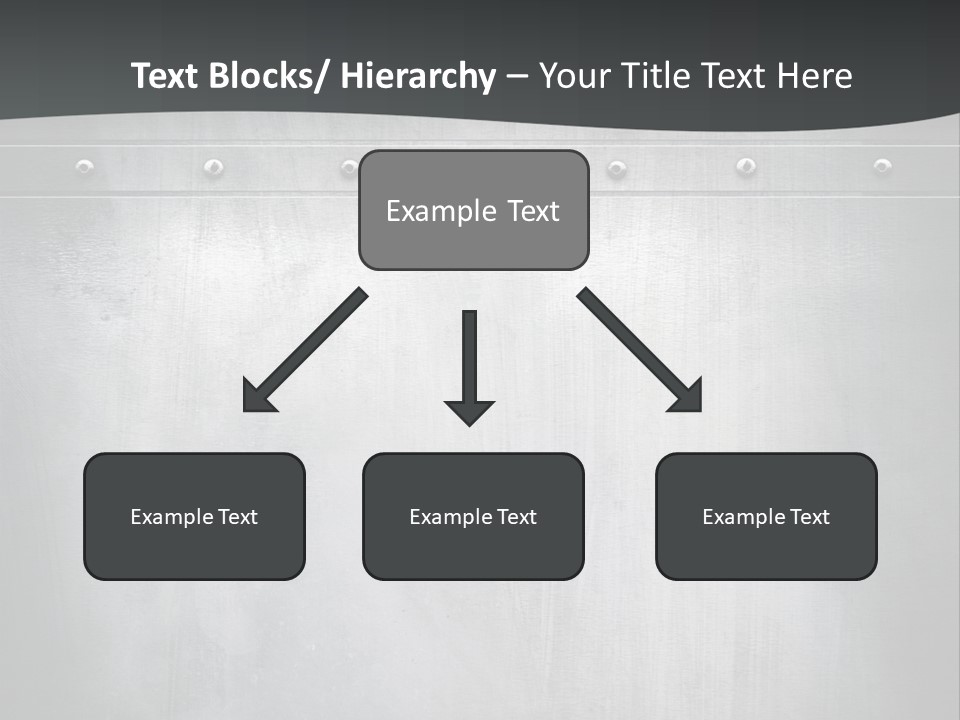 Text Blocks/ Hierarchy – Your Title Text Here

Example Text

Example Text

Example Text

Example Text